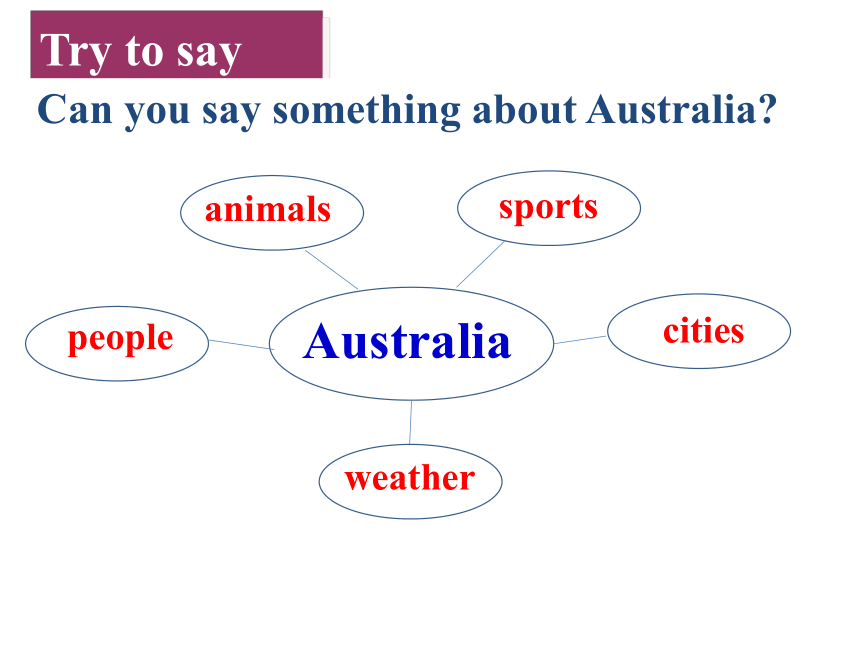 Try to say

Can you say something about Australia?

animals

sports

people

Australia

cities

weather